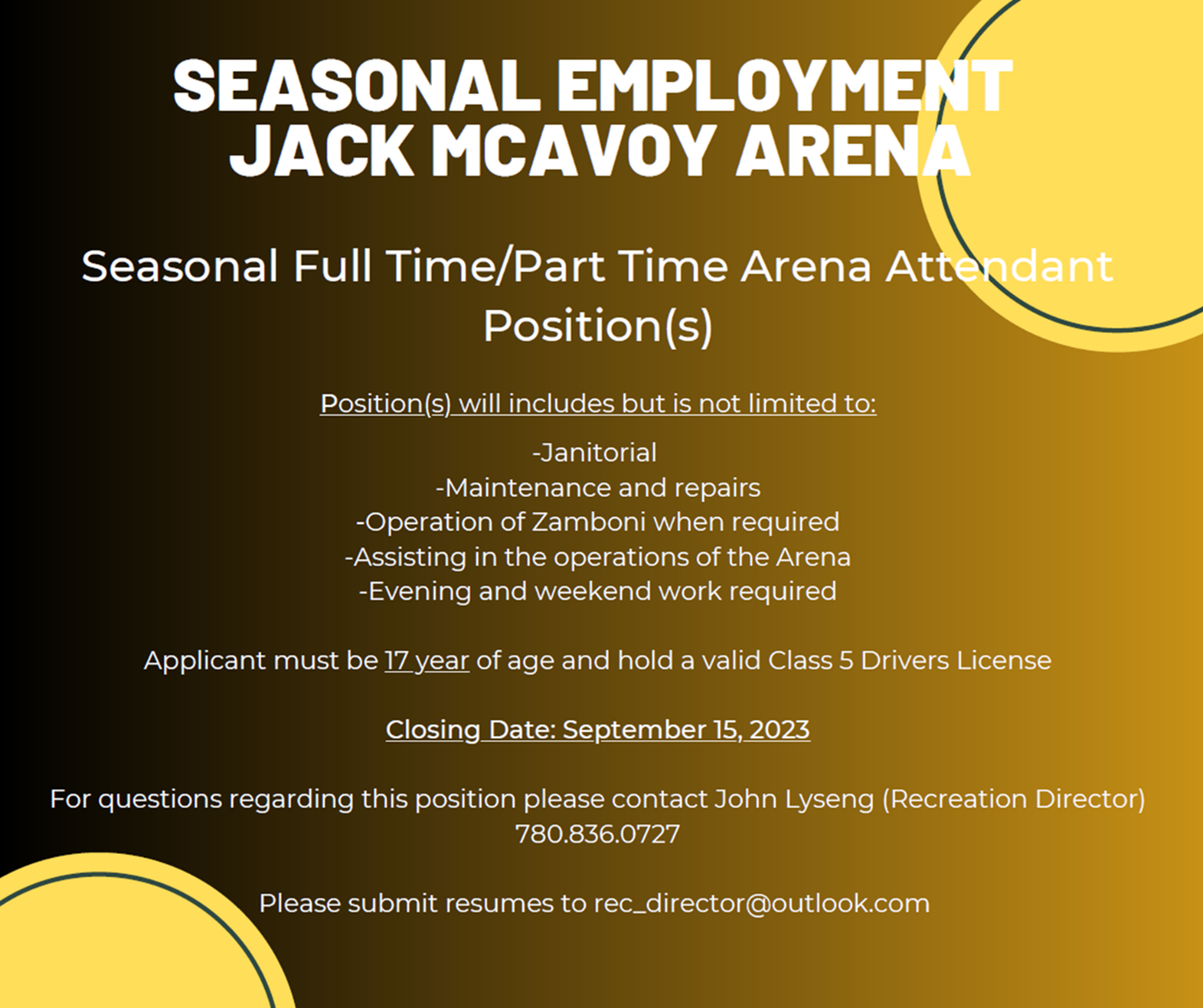 SEASONAL EMPLOYMENT
JACK MCAVOY ARENA

Seasonal Full Time/Part Time Arena Attendant Position(s)

Position(s) will includes but is not limited to:

-Janitorial
-Maintenance and repairs
-Operation of Zamboni when required
-Assisting in the operations of the Arena
-Evening and weekend work required

Applicant must be 17 year of age and hold a valid Class 5 Drivers License

Closing Date: September 15, 2023

For questions regarding this position please contact John Lyseng (Recreation Director) 780.836.0727

Please submit resumes to rec_director@outlook.com